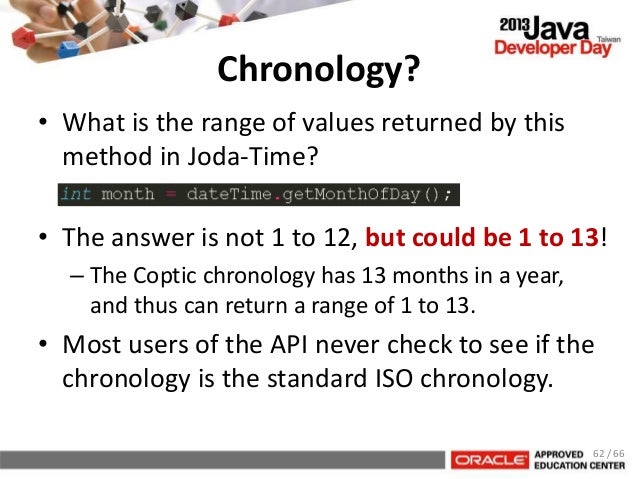 2013 Java Taiwan Developer Day

Chronology?

• What is the range of values returned by this method in Joda-Time?

int month = dateTime.getMonthOfDay();

• The answer is not 1 to 12, but could be 1 to 13!

– The Coptic chronology has 13 months in a year, and thus can return a range of 1 to 13.

• Most users of the API never check to see if the chronology is the standard ISO chronology.

ORACLE APPROVED EDUCATION CENTER 62 / 66